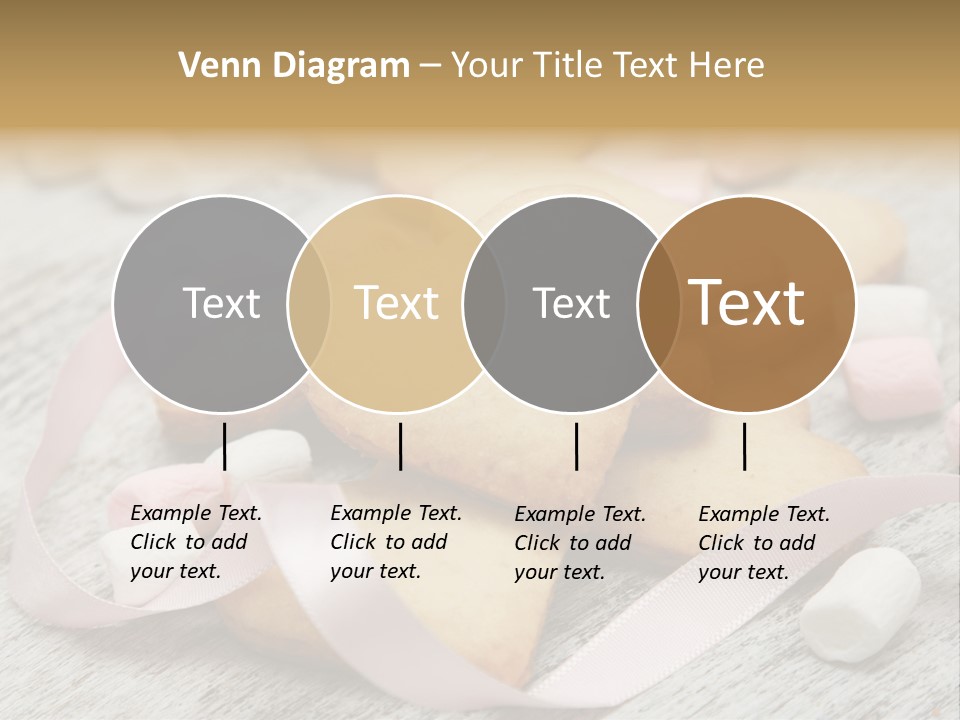 Venn Diagram – Your Title Text Here

Text

Text

Text

Text

Example Text. Click to add your text.

Example Text. Click to add your text.

Example Text. Click to add your text.

Example Text. Click to add your text.